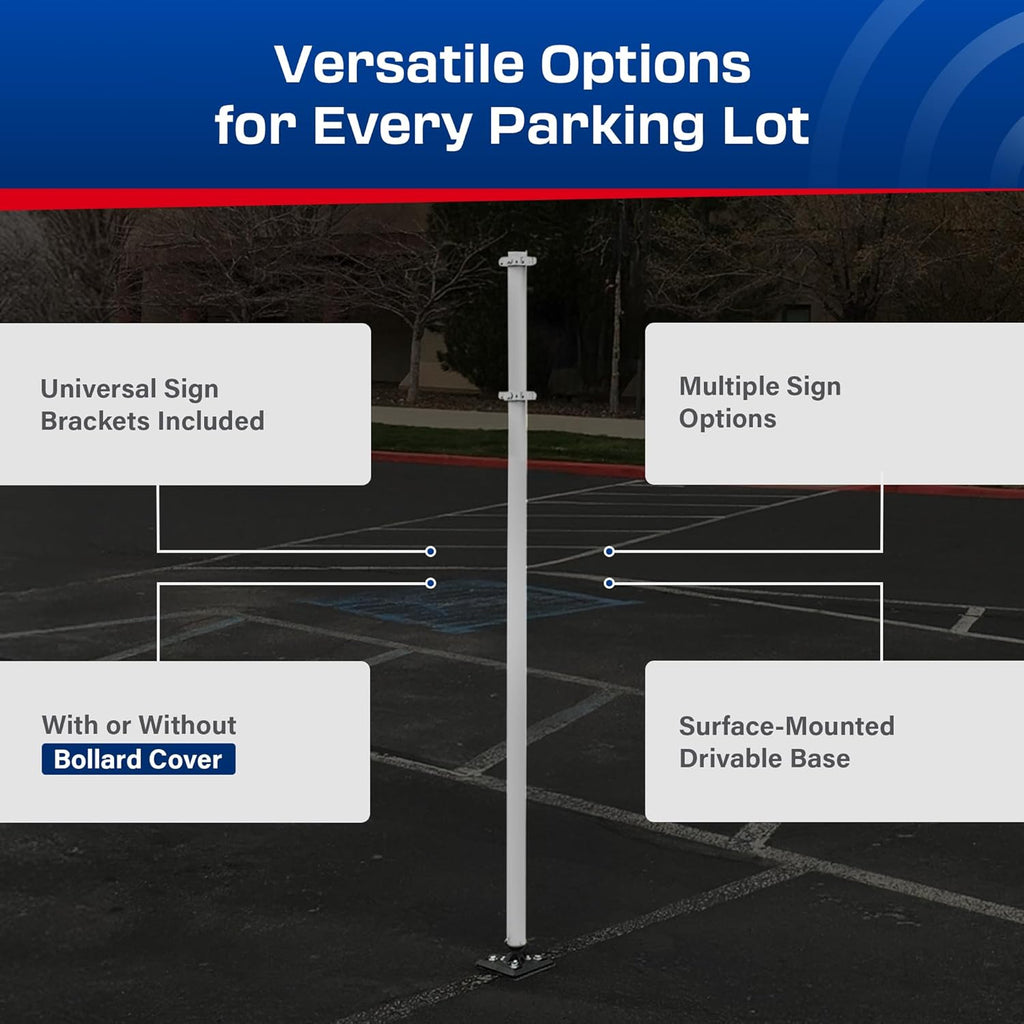 Versatile Options for Every Parking Lot

Universal Sign Brackets Included

Multiple Sign Options

With or Without Bollard Cover

Surface-Mounted Drivable Base